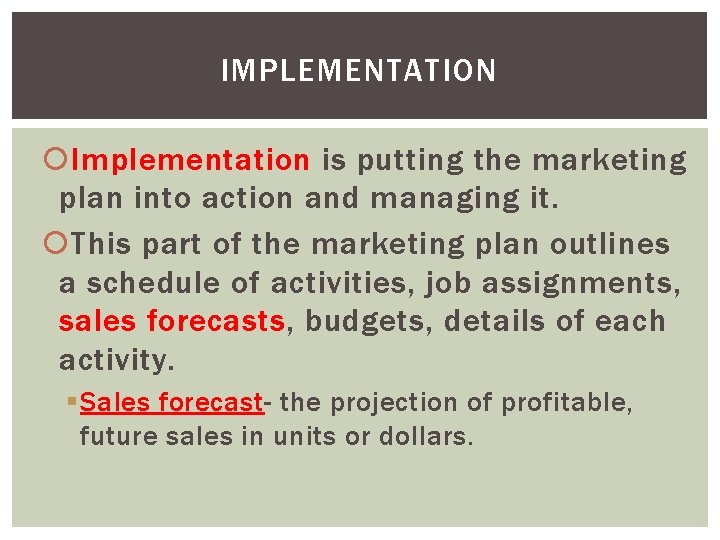 IMPLEMENTATION

Implementation is putting the marketing plan into action and managing it.

This part of the marketing plan outlines a schedule of activities, job assignments, sales forecasts, budgets, details of each activity.

Sales forecast- the projection of profitable, future sales in units or dollars.